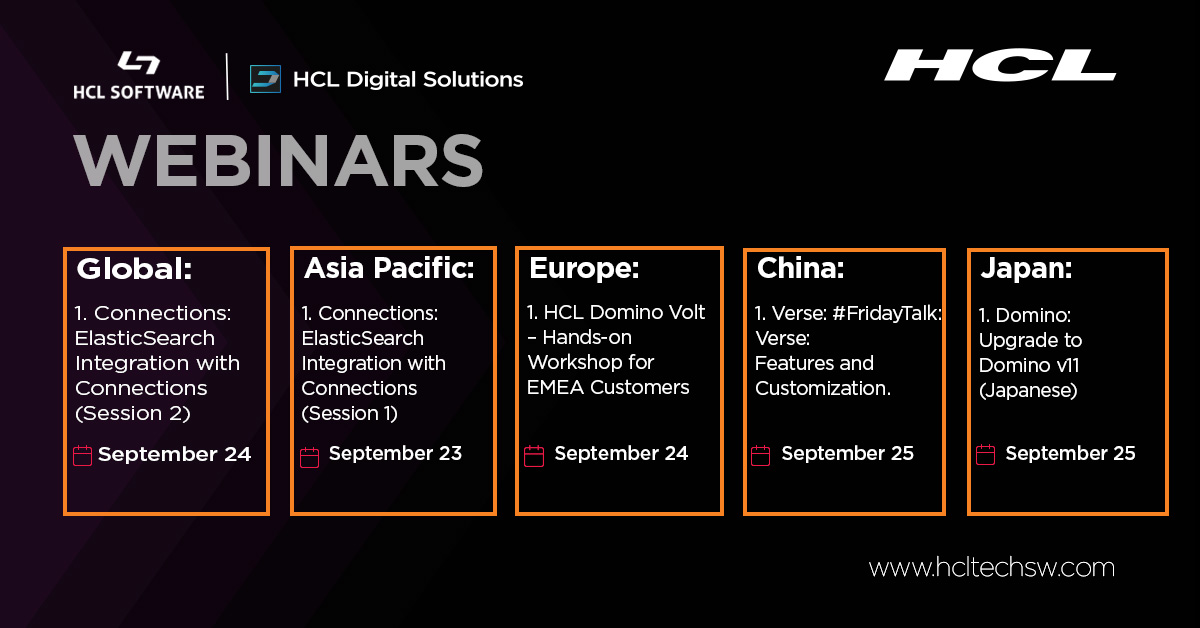 HCL SOFTWARE

HCL Digital Solutions

HCL

WEBINARS

Global:

1. Connections: ElasticSearch Integration with Connections (Session 2)

September 24

Asia Pacific:

1. Connections: ElasticSearch Integration with Connections (Session 1)

September 23

Europe:

1. HCL Domino Volt – Hands-on Workshop for EMEA Customers

September 24

China:

1. Verse: #FridayTalk: Verse: Features and Customization.

September 25

Japan:

1. Domino: Upgrade to Domino v11 (Japanese)

September 25

www.hcltechsw.com